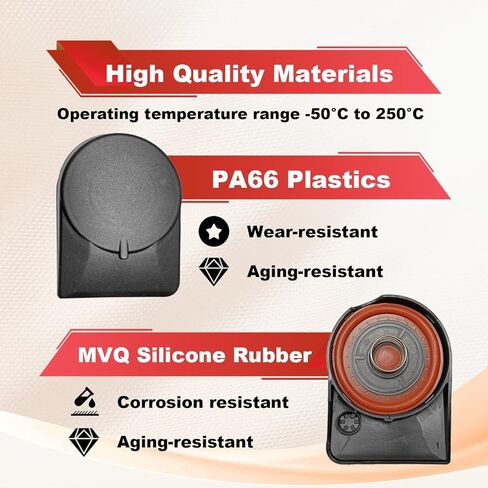 High Quality Materials

Operating temperature range -50°C to 250°C

PA66 Plastics

Wear-resistant

Aging-resistant

MVQ Silicone Rubber

Corrosion resistant

Aging-resistant